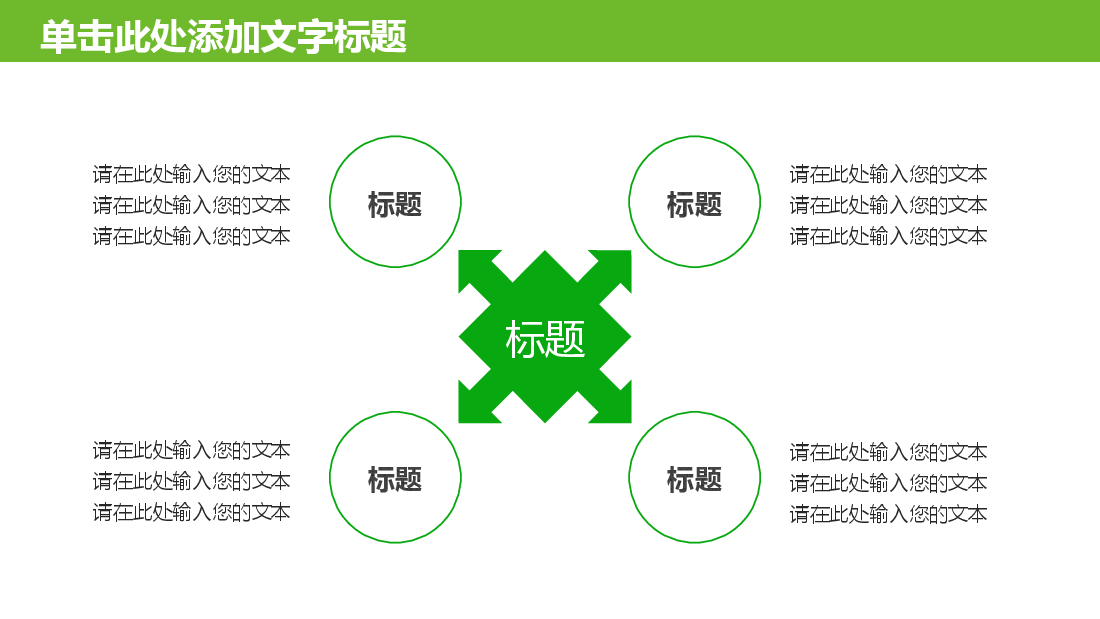 单击此处添加文字标题

请在此处输入您的文本
请在此处输入您的文本
请在此处输入您的文本

标题

标题

请在此处输入您的文本
请在此处输入您的文本
请在此处输入您的文本

标题

请在此处输入您的文本
请在此处输入您的文本
请在此处输入您的文本

标题

标题

请在此处输入您的文本
请在此处输入您的文本
请在此处输入您的文本